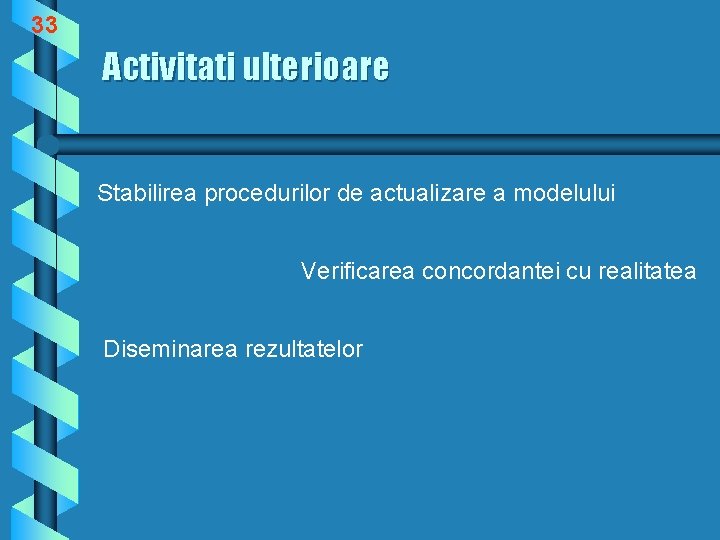 33

Activitati ulterioare

Stabilirea procedurilor de actualizare a modelului

Verificarea concordantei cu realitatea

Diseminarea rezultatelor